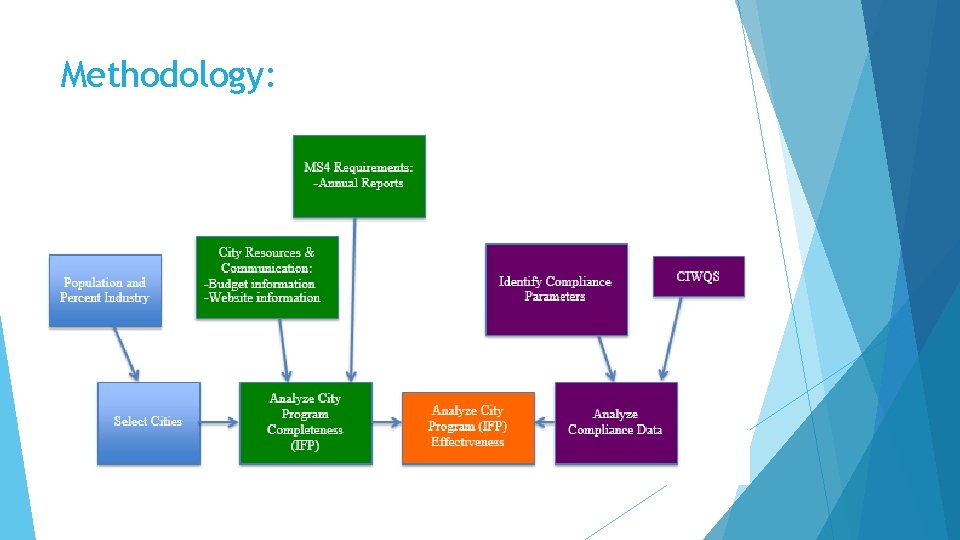 Methodology:

MS4 Requirements:
-Annual Reports

City Resources &
Communication:
-Budget information
-Website information

Population and
Percent Industry

Identify Compliance
Parameters

CIWQS

Select Cities

Analyze City
Program
Completeness
(IFP)

Analyze City
Program (IFP)
Effectiveness

Analyze
Compliance Data